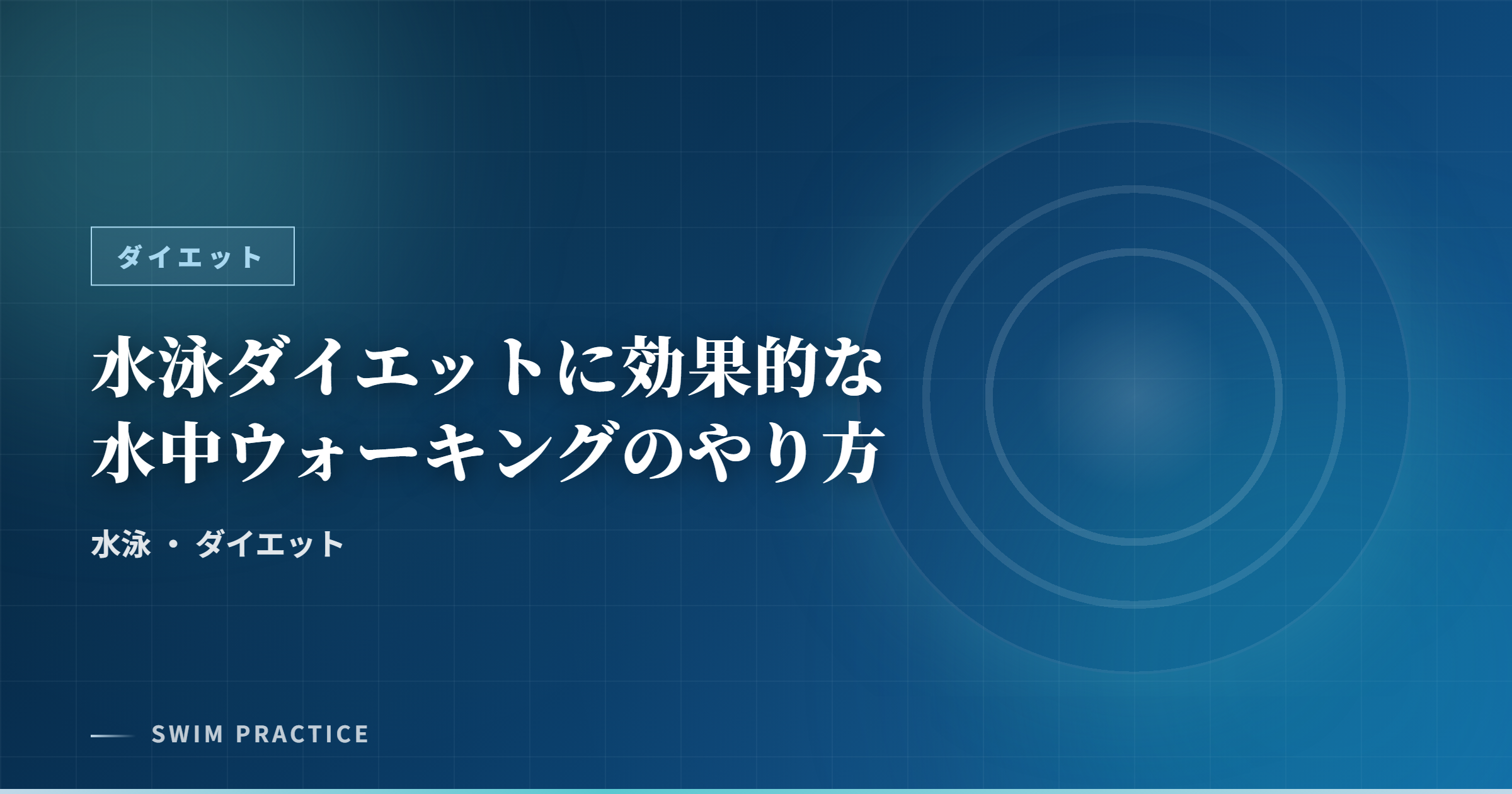 ダイエット

水泳ダイエットに効果的な水中ウォーキングのやり方

水泳 ・ ダイエット

SWIM PRACTICE